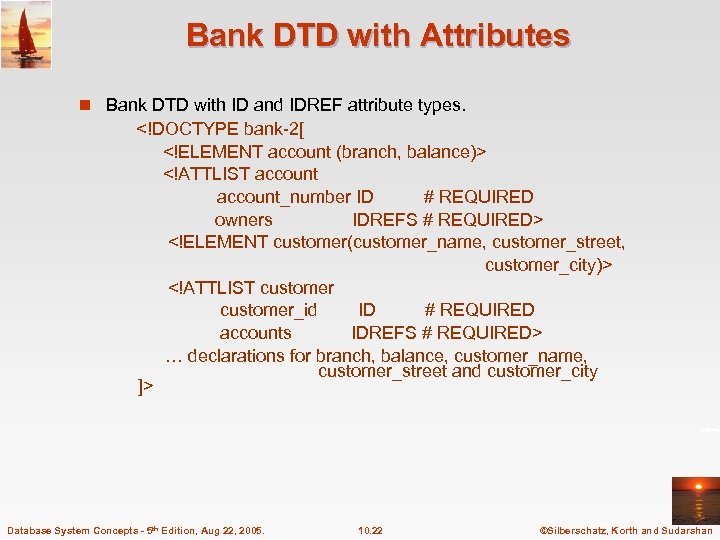 Bank DTD with Attributes

Bank DTD with ID and IDREF attribute types.

<!DOCTYPE bank-2[
<!ELEMENT account (branch, balance)>
<!ATTLIST account
account_number ID # REQUIRED
owners IDREFS # REQUIRED>
<!ELEMENT customer(customer_name, customer_street, customer_city)>
<!ATTLIST customer
customer_id ID # REQUIRED
accounts IDREFS # REQUIRED>
… declarations for branch, balance, customer_name, customer_street and customer_city
]>

Database System Concepts - 5th Edition, Aug 22, 2005.    10.22    ©Silberschatz, Korth and Sudarshan